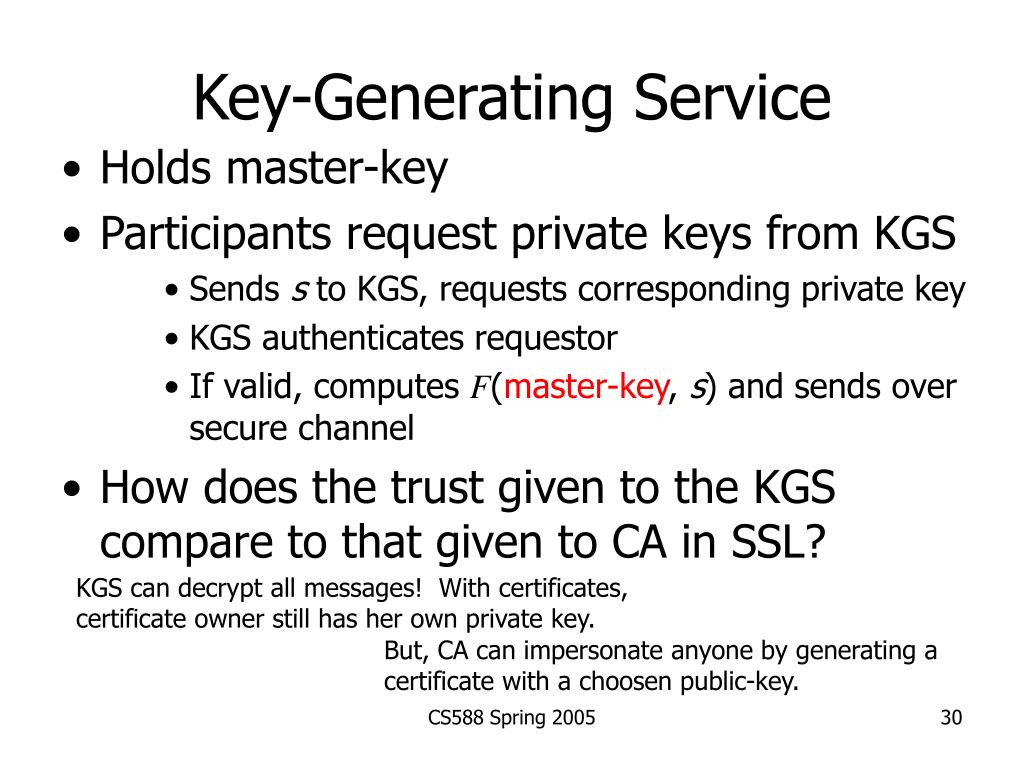 Key-Generating Service

• Holds master-key
• Participants request private keys from KGS
  • Sends $s$ to KGS, requests corresponding private key
  • KGS authenticates requestor
  • If valid, computes $F$(master-key, $s$) and sends over secure channel
• How does the trust given to the KGS compare to that given to CA in SSL?

KGS can decrypt all messages! With certificates, certificate owner still has her own private key.

But, CA can impersonate anyone by generating a certificate with a choosen public-key.

CS588 Spring 2005

30